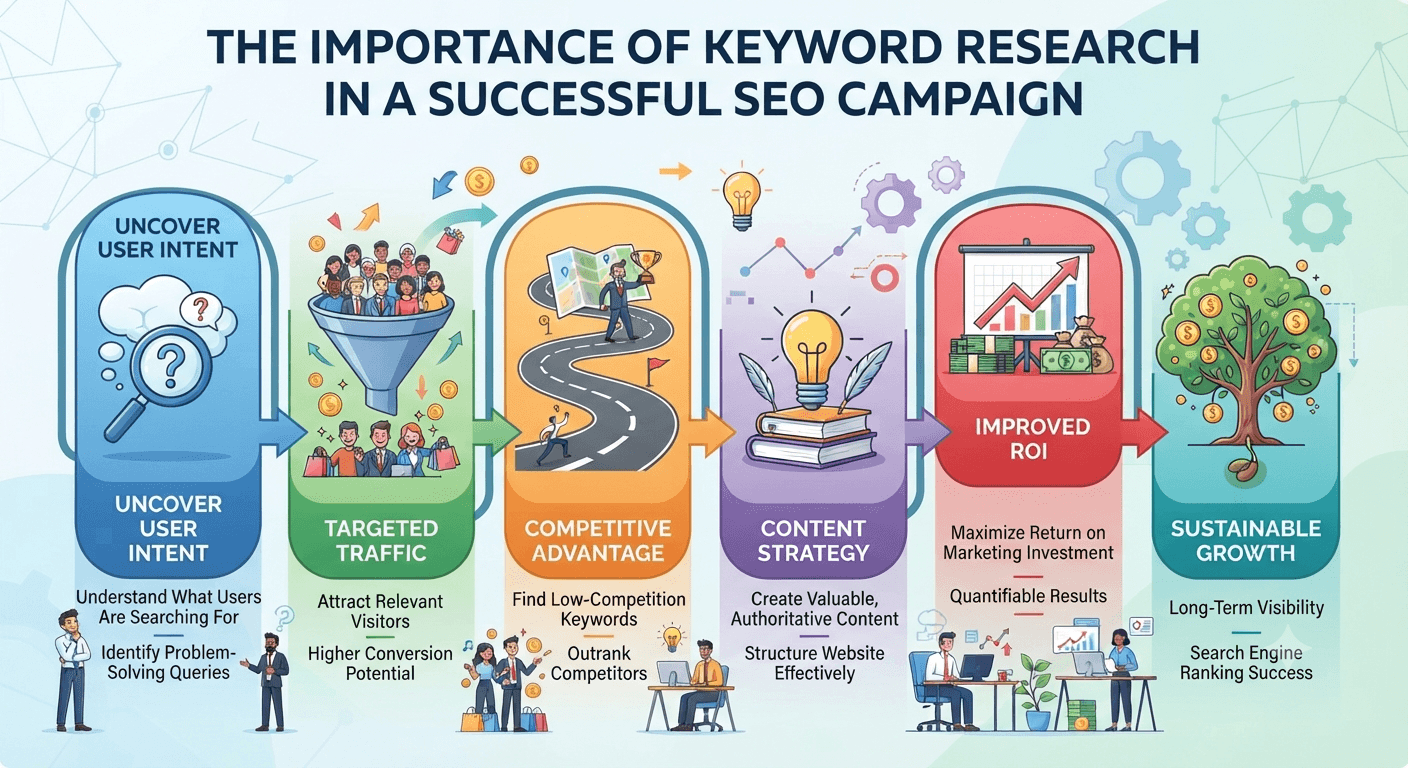 THE IMPORTANCE OF KEYWORD RESEARCH IN A SUCCESSFUL SEO CAMPAIGN

UNCOVER USER INTENT

UNCOVER USER INTENT

Understand What Users Are Searching For

Identify Problem-Solving Queries

TARGETED TRAFFIC

Attract Relevant Visitors

Higher Conversion Potential

COMPETITIVE ADVANTAGE

Find Low-Competition Keywords

Outrank Competitors

CONTENT STRATEGY

Create Valuable, Authoritative Content

Structure Website Effectively

IMPROVED ROI

Maximize Return on Marketing Investment

Quantifiable Results

SUSTAINABLE GROWTH

Long-Term Visibility

Search Engine Ranking Success